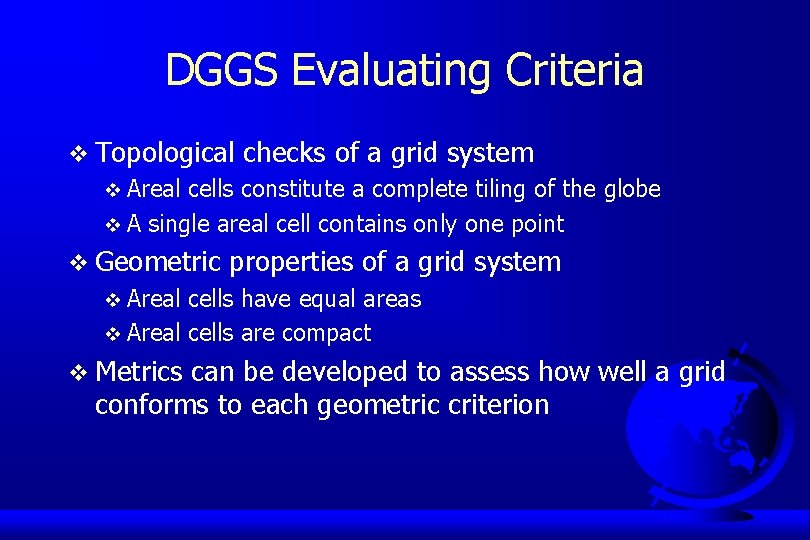 DGGS Evaluating Criteria

❖ Topological checks of a grid system
❖ Areal cells constitute a complete tiling of the globe
❖ A single areal cell contains only one point

❖ Geometric properties of a grid system
❖ Areal cells have equal areas
❖ Areal cells are compact

❖ Metrics can be developed to assess how well a grid conforms to each geometric criterion